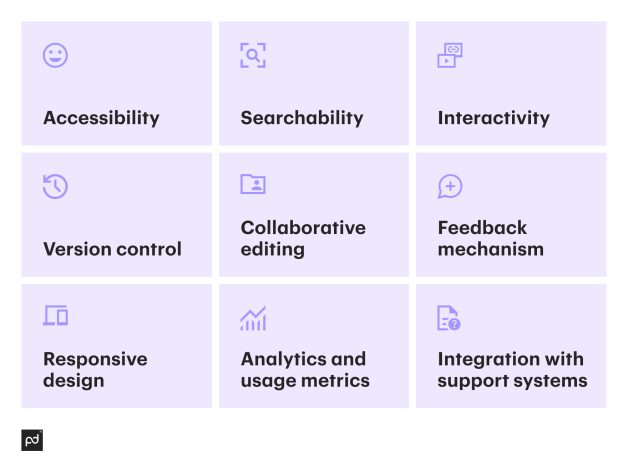 Accessibility

Searchability

Interactivity

Version control

Collaborative editing

Feedback mechanism

Responsive design

Analytics and usage metrics

Integration with support systems

pd